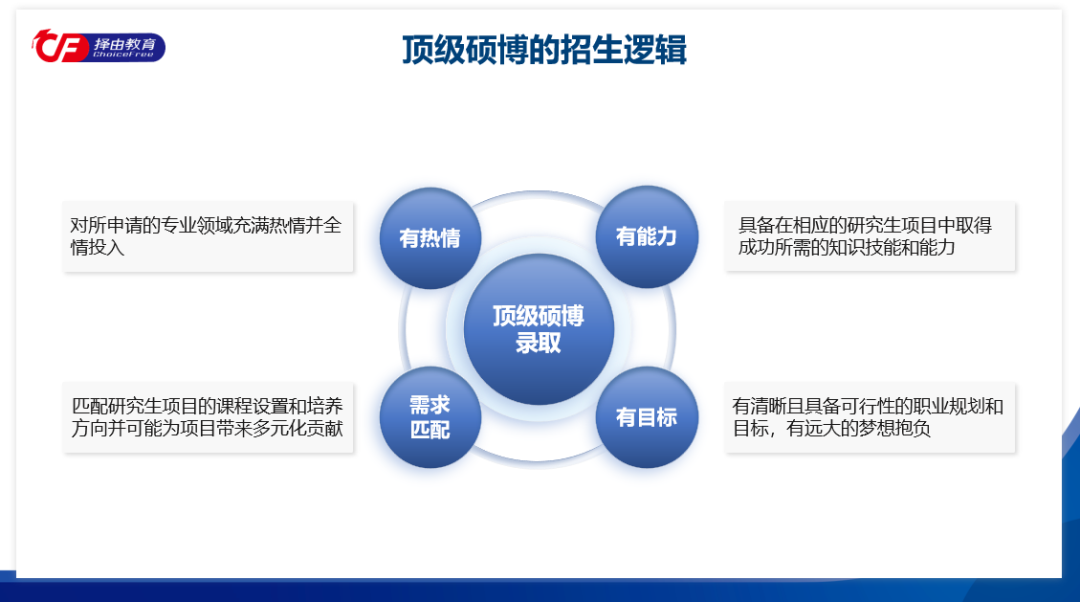 CF 择由教育 ChoiceFree

顶级硕博的招生逻辑

对所申请的专业领域充满热情并全情投入

有热情

有能力

具备在相应的研究生项目中取得成功所需的知识技能和能力

顶级硕博录取

匹配研究生项目的课程设置和培养方向并可能为项目带来多元化贡献

需求匹配

有目标

有清晰且具备可行性的职业规划和目标，有远大的梦想抱负